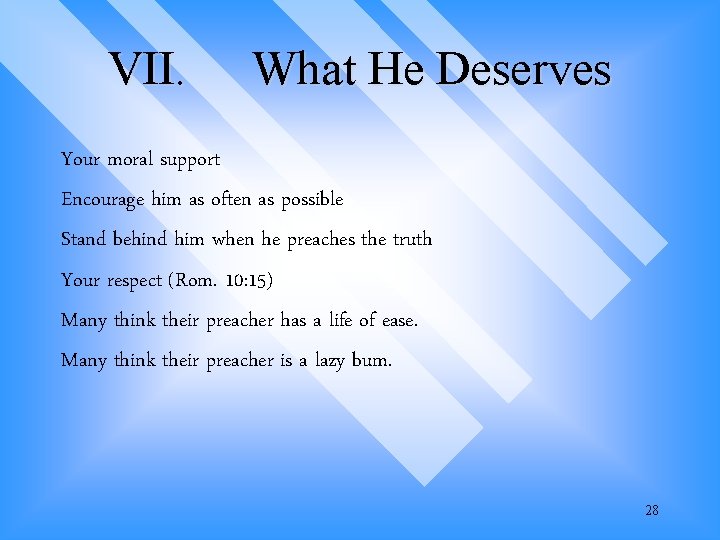 VII. What He Deserves

Your moral support

Encourage him as often as possible

Stand behind him when he preaches the truth

Your respect (Rom. 10:15)

Many think their preacher has a life of ease.

Many think their preacher is a lazy bum.

28